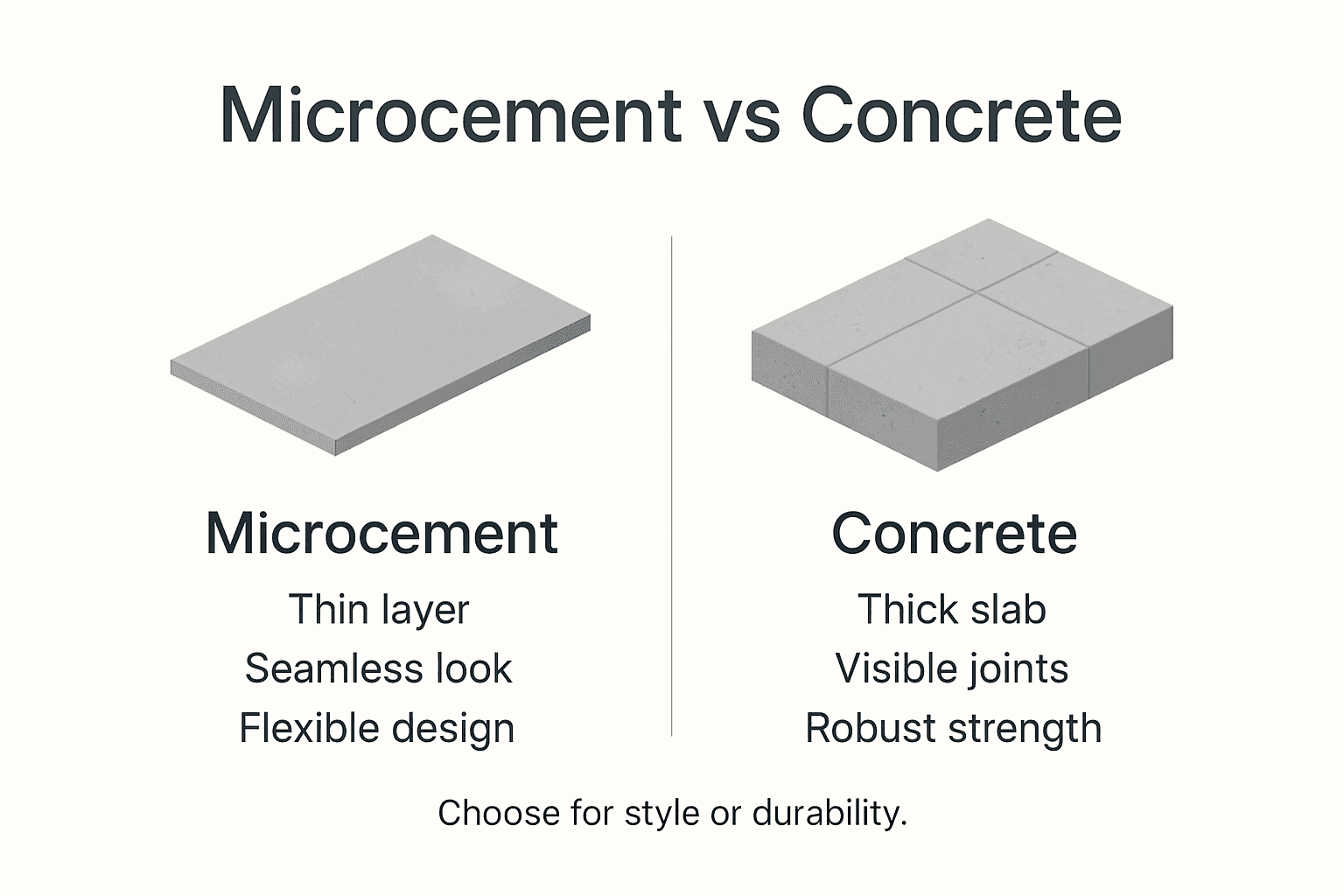 Microcement vs Concrete

Microcement
Thin layer
Seamless look
Flexible design

Concrete
Thick slab
Visible joints
Robust strength

Choose for style or durability.